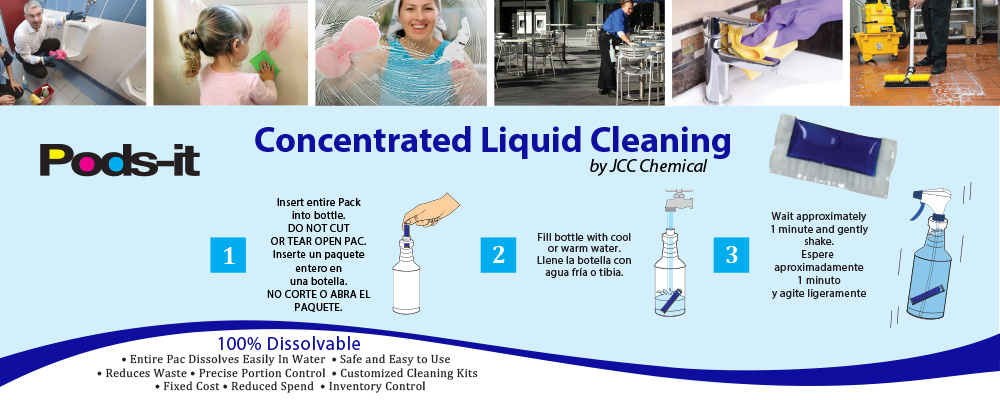 Pods-it

Concentrated Liquid Cleaning
by JCC Chemical

1
Insert entire Pack into bottle.
DO NOT CUT OR TEAR OPEN PAC.
Inserte un paquete entero en una botella.
NO CORTE O ABRA EL PAQUETE.

2
Fill bottle with cool or warm water.
Llene la botella con agua fría o tibia.

3
Wait approximately 1 minute and gently shake.
Espere aproximadamente 1 minuto y agite ligeramente

100% Dissolvable
• Entire Pac Dissolves Easily In Water • Safe and Easy to Use
• Reduces Waste • Precise Portion Control • Customized Cleaning Kits
• Fixed Cost • Reduced Spend • Inventory Control